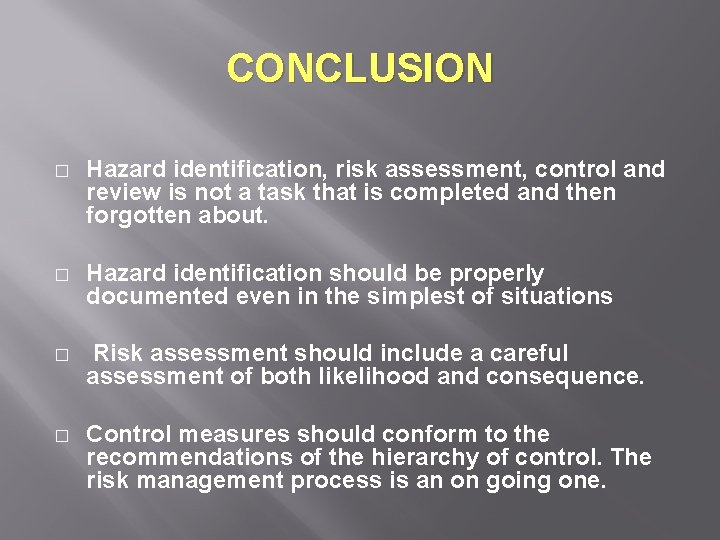 CONCLUSION

□ Hazard identification, risk assessment, control and review is not a task that is completed and then forgotten about.

□ Hazard identification should be properly documented even in the simplest of situations

□ Risk assessment should include a careful assessment of both likelihood and consequence.

□ Control measures should conform to the recommendations of the hierarchy of control. The risk management process is an on going one.